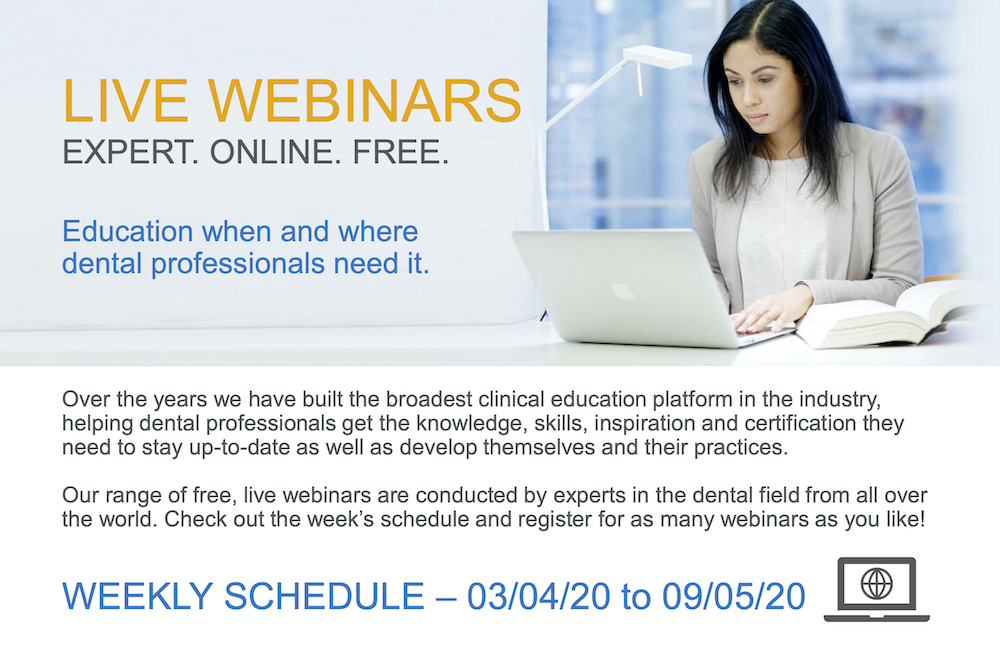 LIVE WEBINARS
EXPERT. ONLINE. FREE.

Education when and where dental professionals need it.

Over the years we have built the broadest clinical education platform in the industry, helping dental professionals get the knowledge, skills, inspiration and certification they need to stay up-to-date as well as develop themselves and their practices.

Our range of free, live webinars are conducted by experts in the dental field from all over the world. Check out the week's schedule and register for as many webinars as you like!

WEEKLY SCHEDULE – 03/04/20 to 09/05/20